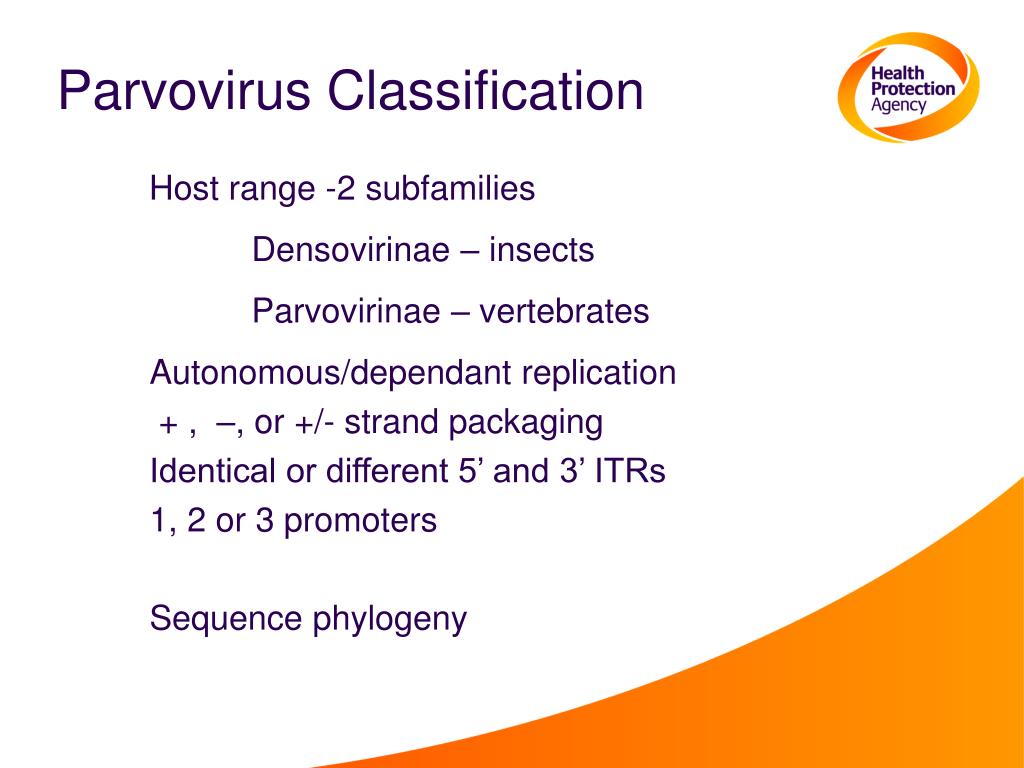 Parvovirus Classification

Health Protection Agency

Host range -2 subfamilies

Densovirinae – insects

Parvovirinae – vertebrates

Autonomous/dependant replication
+ , –, or +/- strand packaging
Identical or different 5’ and 3’ ITRs
1, 2 or 3 promoters

Sequence phylogeny